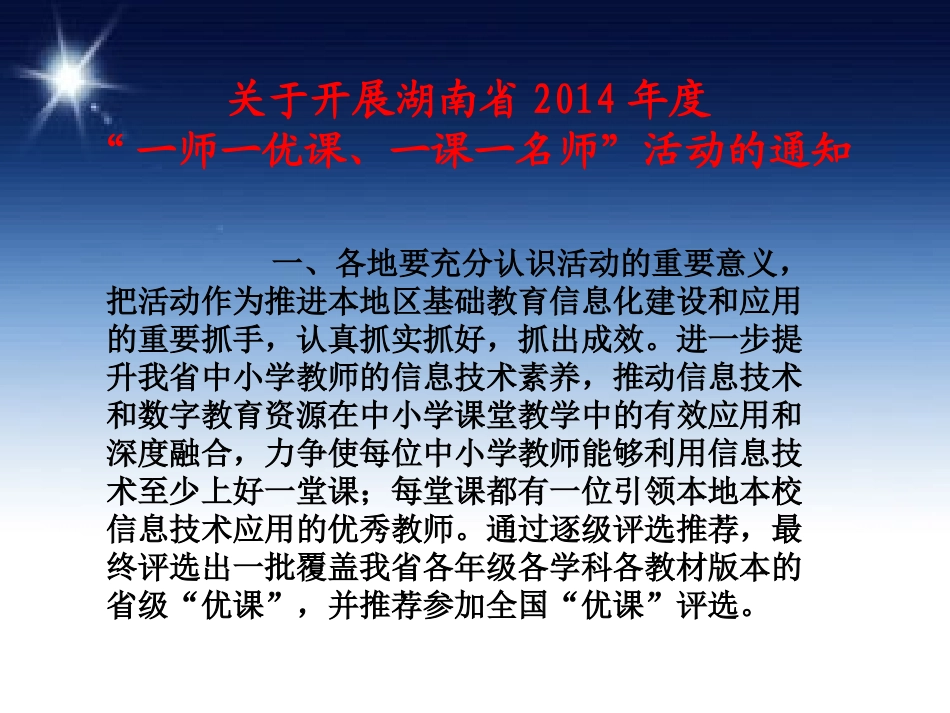 关于开展湖南省 2014 年度
“一师一优课、一课一名师”活动的通知

一、各地要充分认识活动的重要意义，把活动作为推进本地区基础教育信息化建设和应用的重要抓手，认真抓实抓好，抓出成效。进一步提升我省中小学教师的信息技术素养，推动信息技术和数字教育资源在中小学课堂教学中的有效应用和深度融合，力争使每位中小学教师能够利用信息技术至少上好一堂课；每堂课都有一位引领本地本校信息技术应用的优秀教师。通过逐级评选推荐，最终评选出一批覆盖我省各年级各学科各教材版本的省级“优课”，并推荐参加全国“优课”评选。